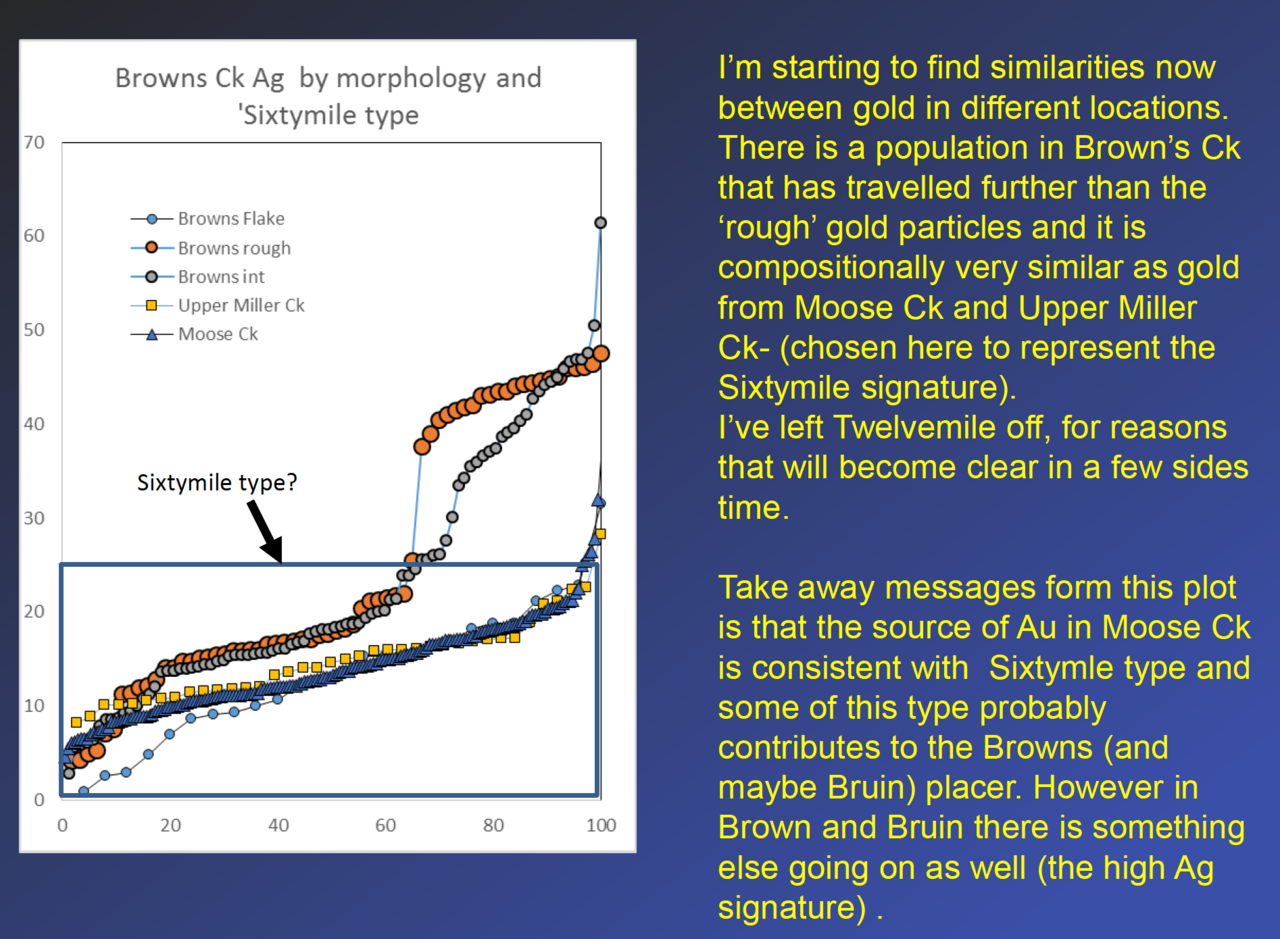 Browns Ck Ag by morphology and 'Sixtymile type

70
60
50
40
30
20
10
0

Browns Flake
Browns rough
Browns int
Upper Miller Ck
Moose Ck

Sixtymile type?

0
20
40
60
80
100

I'm starting to find similarities now between gold in different locations. There is a population in Brown's Ck that has travelled further than the 'rough' gold particles and it is compositionally very similar as gold from Moose Ck and Upper Miller Ck- (chosen here to represent the Sixtymile signature).
I've left Twelvemile off, for reasons that will become clear in a few sides time.

Take away messages form this plot is that the source of Au in Moose Ck is consistent with Sixtymle type and some of this type probably contributes to the Browns (and maybe Bruin) placer. However in Brown and Bruin there is something else going on as well (the high Ag signature) .